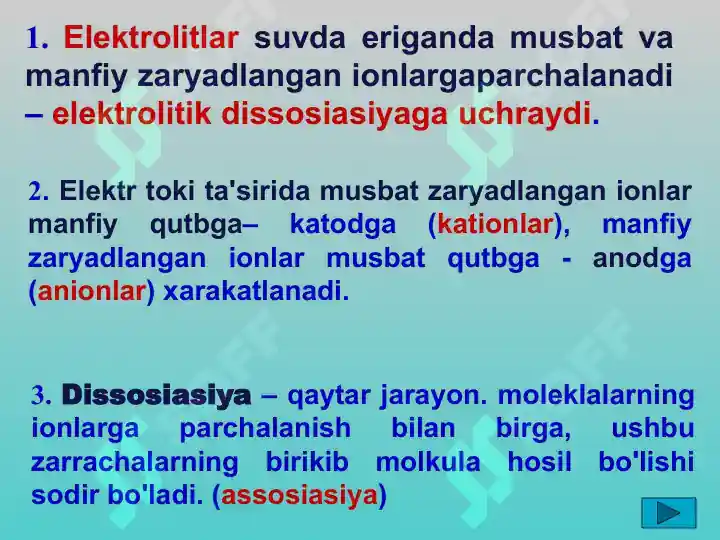 1. Elektrolitlar suvda eriganda musbat va manfiy zaryadlangan ionlargaparchalanadi – elektrolitik dissosiasiyaga uchraydi.

2. Elektr toki ta'sirida musbat zaryadlangan ionlar manfiy qutbga– katodga (kationlar), manfiy zaryadlangan ionlar musbat qutbga - anodga (anionlar) xarakatlanadi.

3. Dissosiasiya – qaytar jarayon. moleklalarning ionlarga parchalanish bilan birga, ushbu zarrachalarning birikib molkula hosil bo'lishi sodir bo'ladi. (assosiasiya)